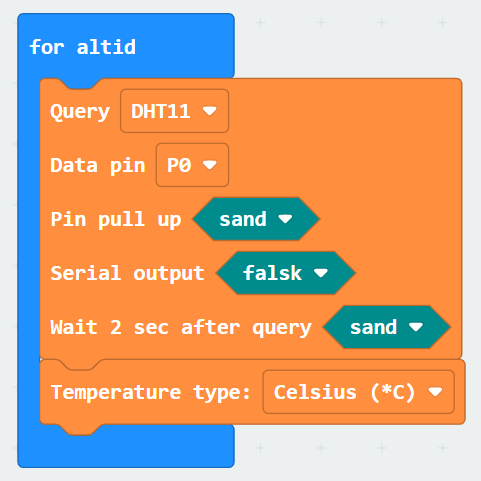 for altid

Query DHT11

Data pin P0

Pin pull up sand

Serial output falsk

Wait 2 sec after query sand

Temperature type: Celsius (*C)